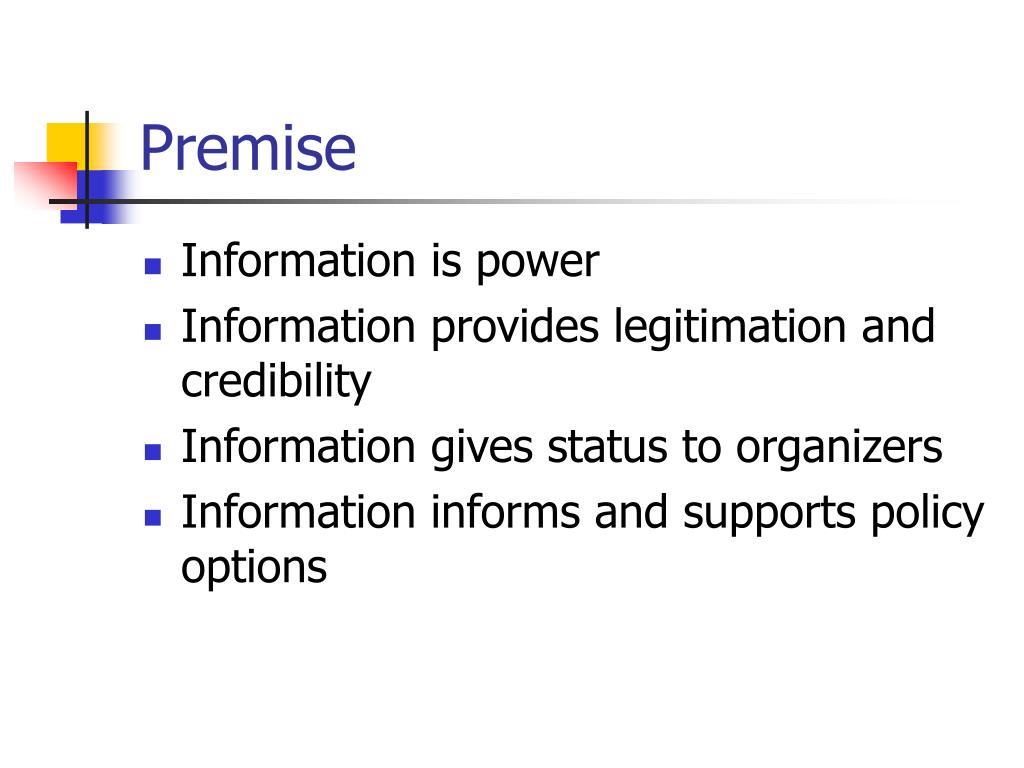 Premise

- Information is power
- Information provides legitimation and credibility
- Information gives status to organizers
- Information informs and supports policy options